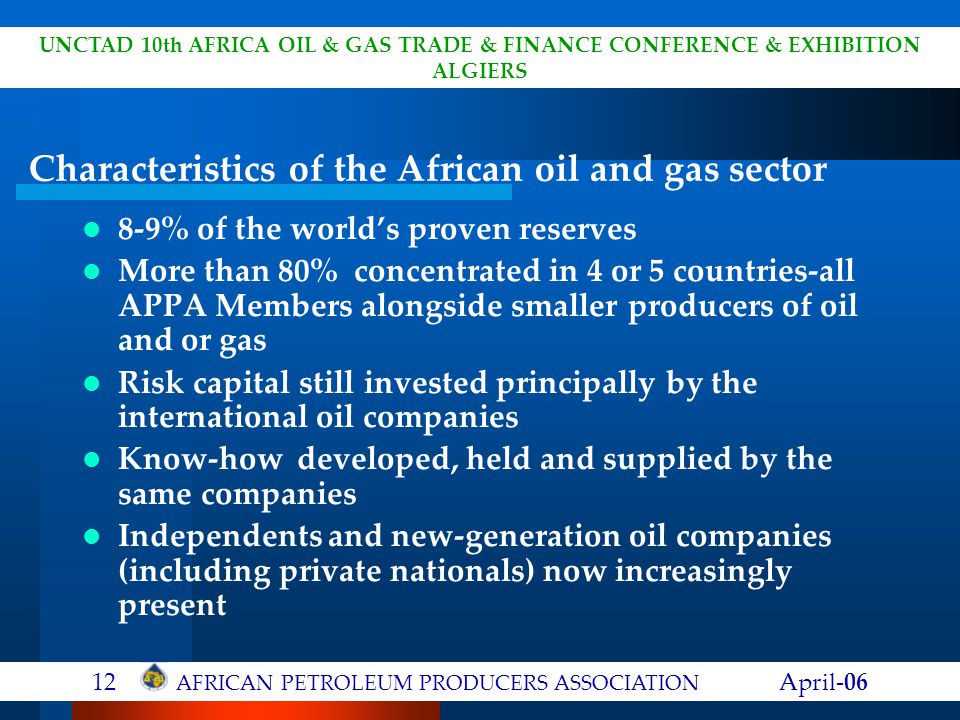 UNCTAD 10th AFRICA OIL & GAS TRADE & FINANCE CONFERENCE & EXHIBITION ALGIERS

Characteristics of the African oil and gas sector

- 8-9% of the world's proven reserves
- More than 80% concentrated in 4 or 5 countries-all APPA Members alongside smaller producers of oil and or gas
- Risk capital still invested principally by the international oil companies
- Know-how developed, held and supplied by the same companies
- Independents and new-generation oil companies (including private nationals) now increasingly present

12 AFRICAN PETROLEUM PRODUCERS ASSOCIATION April-06